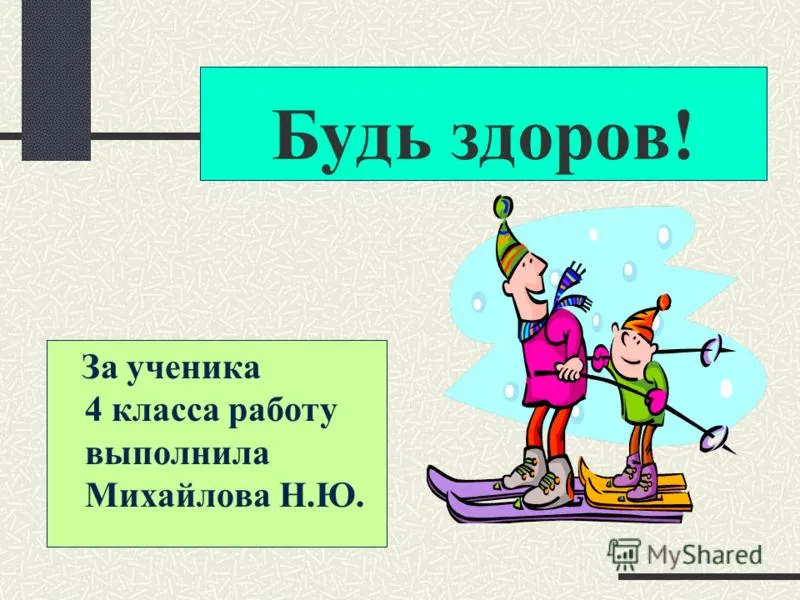 Будь здоров!

За ученика
4 класса работу
выполнила
Михайлова Н.Ю.

MyShared